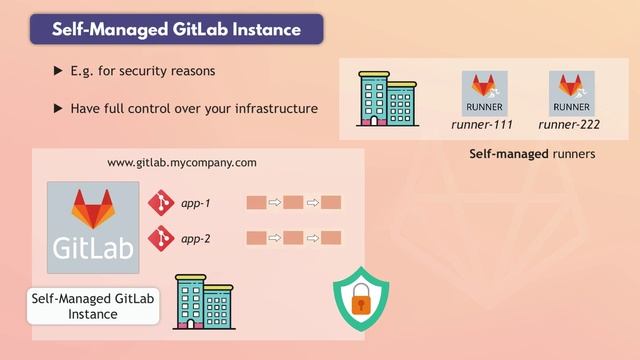 Self-Managed GitLab Instance

▶ E.g. for security reasons

▶ Have full control over your infrastructure

RUNNER
runner-111

RUNNER
runner-222

Self-managed runners

www.gitlab.mycompany.com

GitLab

app-1

app-2

Self-Managed GitLab Instance